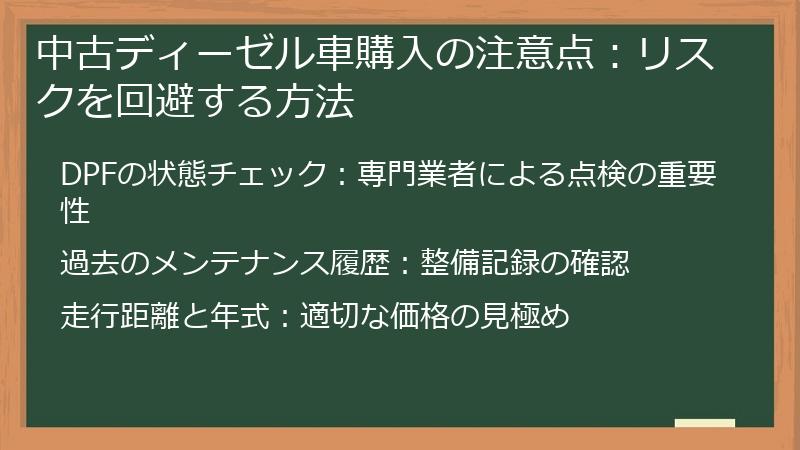 中古ディーゼル車購入の注意点：リスクを回避する方法

DPFの状態チェック：専門業者による点検の重要性

過去のメンテナンス履歴：整備記録の確認

走行距離と年式：適切な価格の見極め